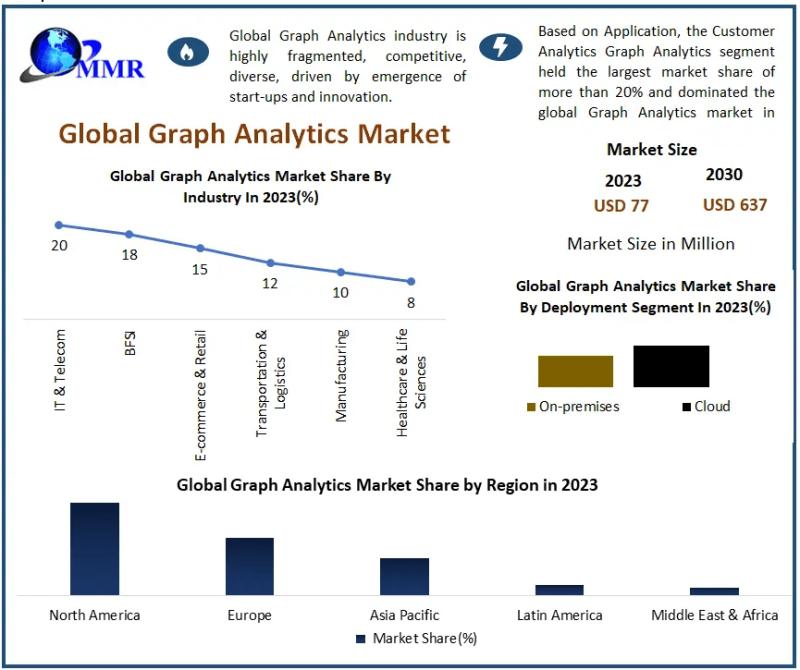 MMR

Global Graph Analytics industry is highly fragmented, competitive, diverse, driven by emergence of start-ups and innovation.

Based on Application, the Customer Analytics Graph Analytics segment held the largest market share of more than 20% and dominated the global Graph Analytics market in

Global Graph Analytics Market

Global Graph Analytics Market Share By Industry In 2023(%)

20
18
15
12
10
8

IT & Telecom
BFSI
E-commerce & Retail
Transportation & Logistics
Manufacturing
Healthcare & Life Sciences

Market Size
2023
USD 77
2030
USD 637
Market Size in Million

Global Graph Analytics Market Share By Deployment Segment In 2023(%)

On-premises
Cloud

Global Graph Analytics Market Share by Region in 2023

North America
Europe
Asia Pacific
Latin America
Middle East & Africa

Market Share(%)